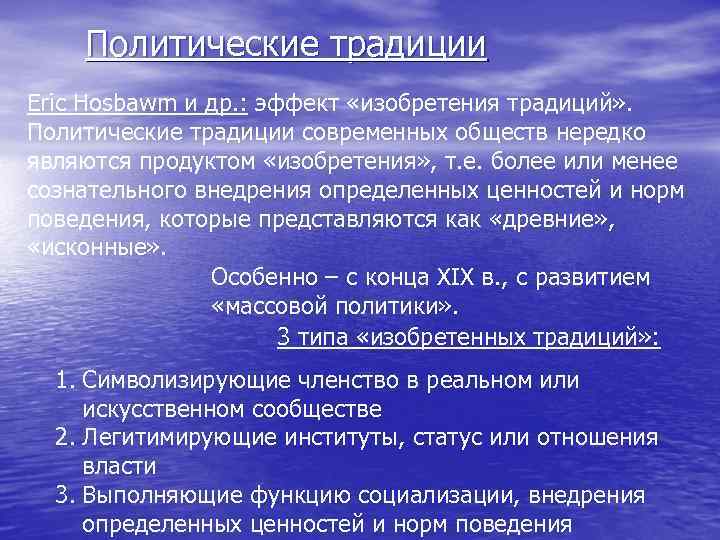 Политические традиции

Eric Hosbawm и др.: эффект «изобретения традиций». Политические традиции современных обществ нередко являются продуктом «изобретения», т.е. более или менее сознательного внедрения определенных ценностей и норм поведения, которые представляются как «древние», «исконные».

Особенно – с конца XIX в., с развитием «массовой политики».

3 типа «изобретенных традиций»:

1. Символизирующие членство в реальном или искусственном сообществе
2. Легитимирующие институты, статус или отношения власти
3. Выполняющие функцию социализации, внедрения определенных ценностей и норм поведения